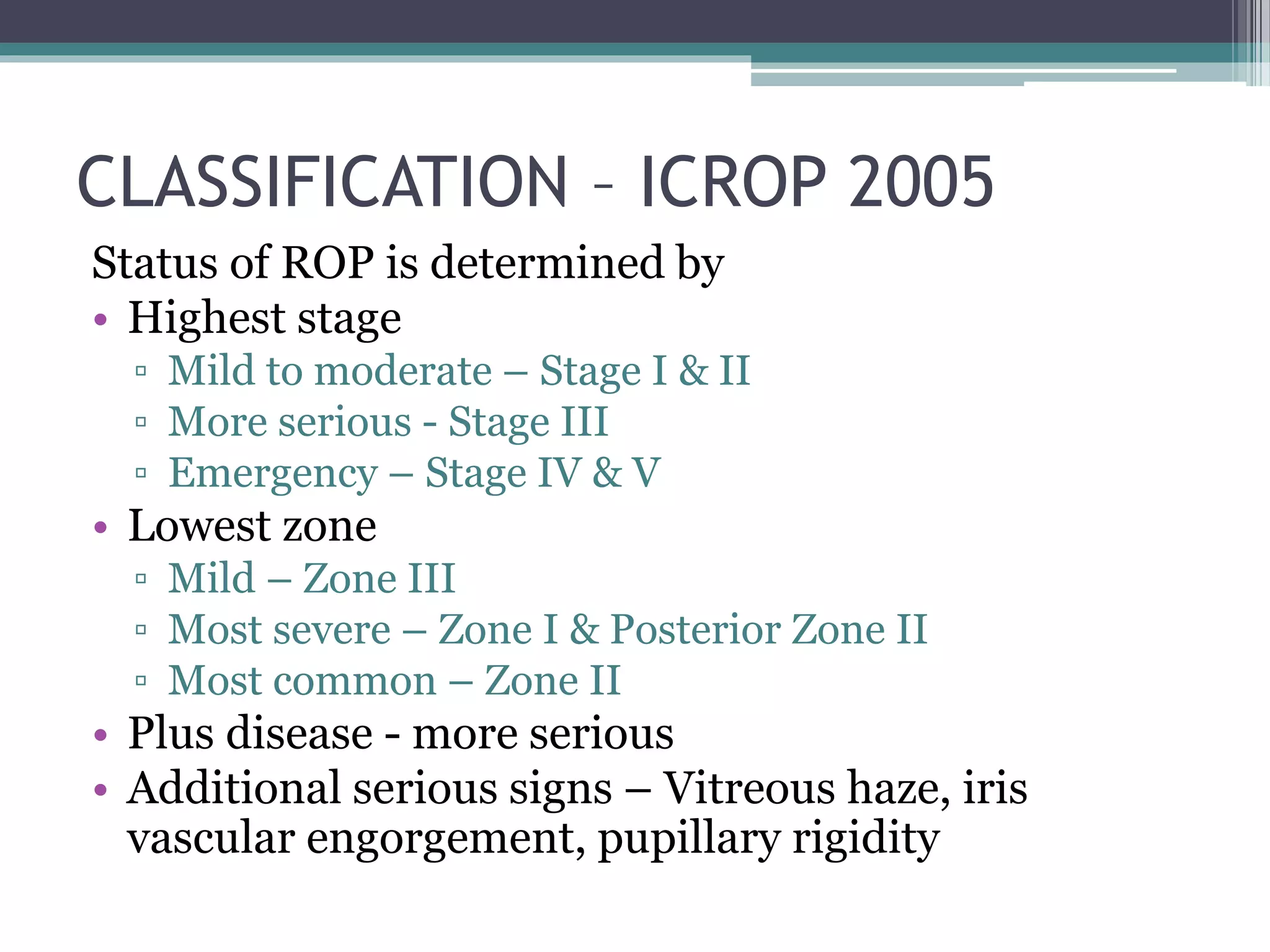 CLASSIFICATION – ICROP 2005

Status of ROP is determined by

• Highest stage
  ▫ Mild to moderate – Stage I & II
  ▫ More serious - Stage III
  ▫ Emergency – Stage IV & V
• Lowest zone
  ▫ Mild – Zone III
  ▫ Most severe – Zone I & Posterior Zone II
  ▫ Most common – Zone II
• Plus disease - more serious
• Additional serious signs – Vitreous haze, iris vascular engorgement, pupillary rigidity